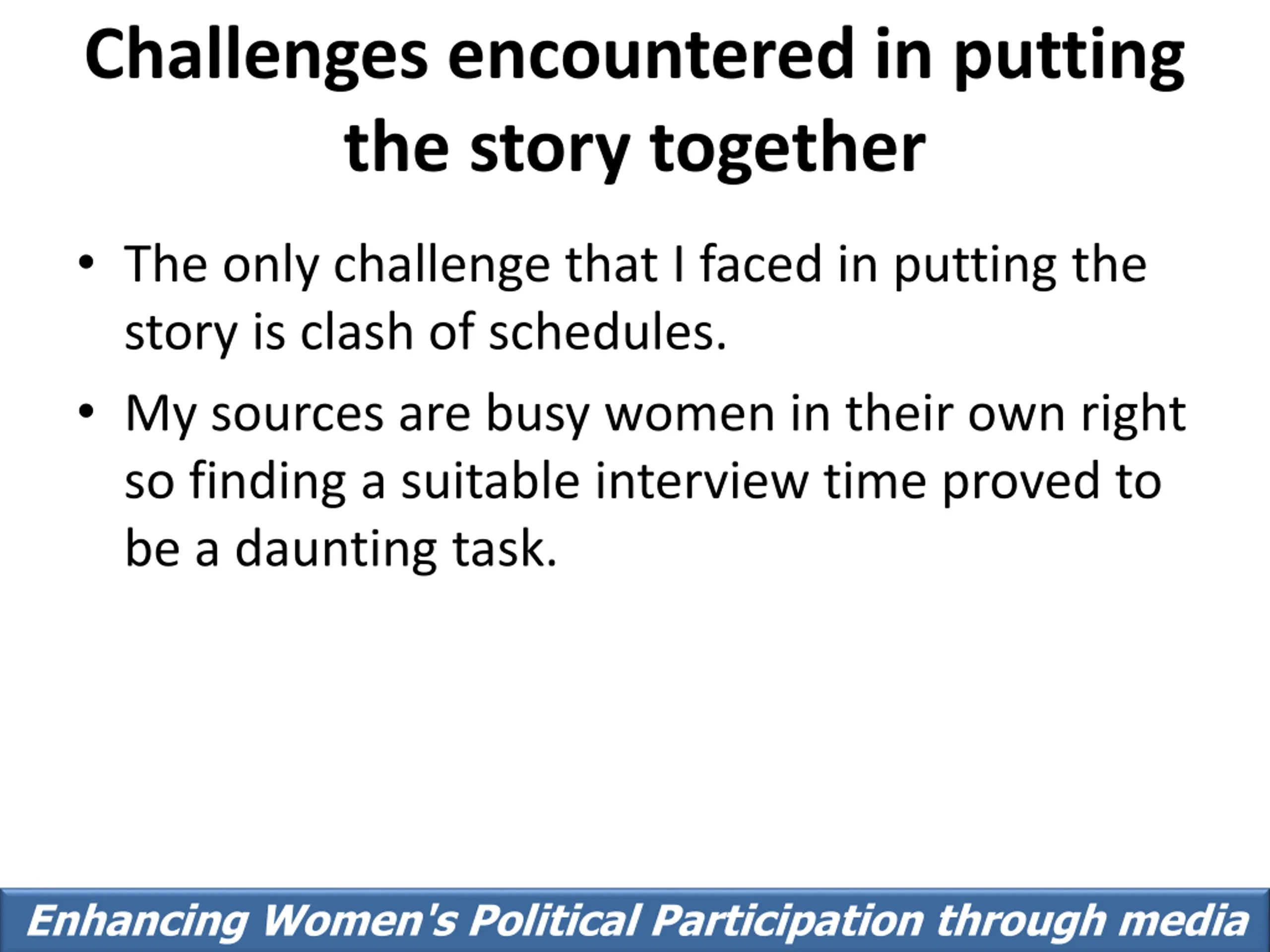 Challenges encountered in putting the story together

• The only challenge that I faced in putting the story is clash of schedules.
• My sources are busy women in their own right so finding a suitable interview time proved to be a daunting task.

Enhancing Women's Political Participation through media